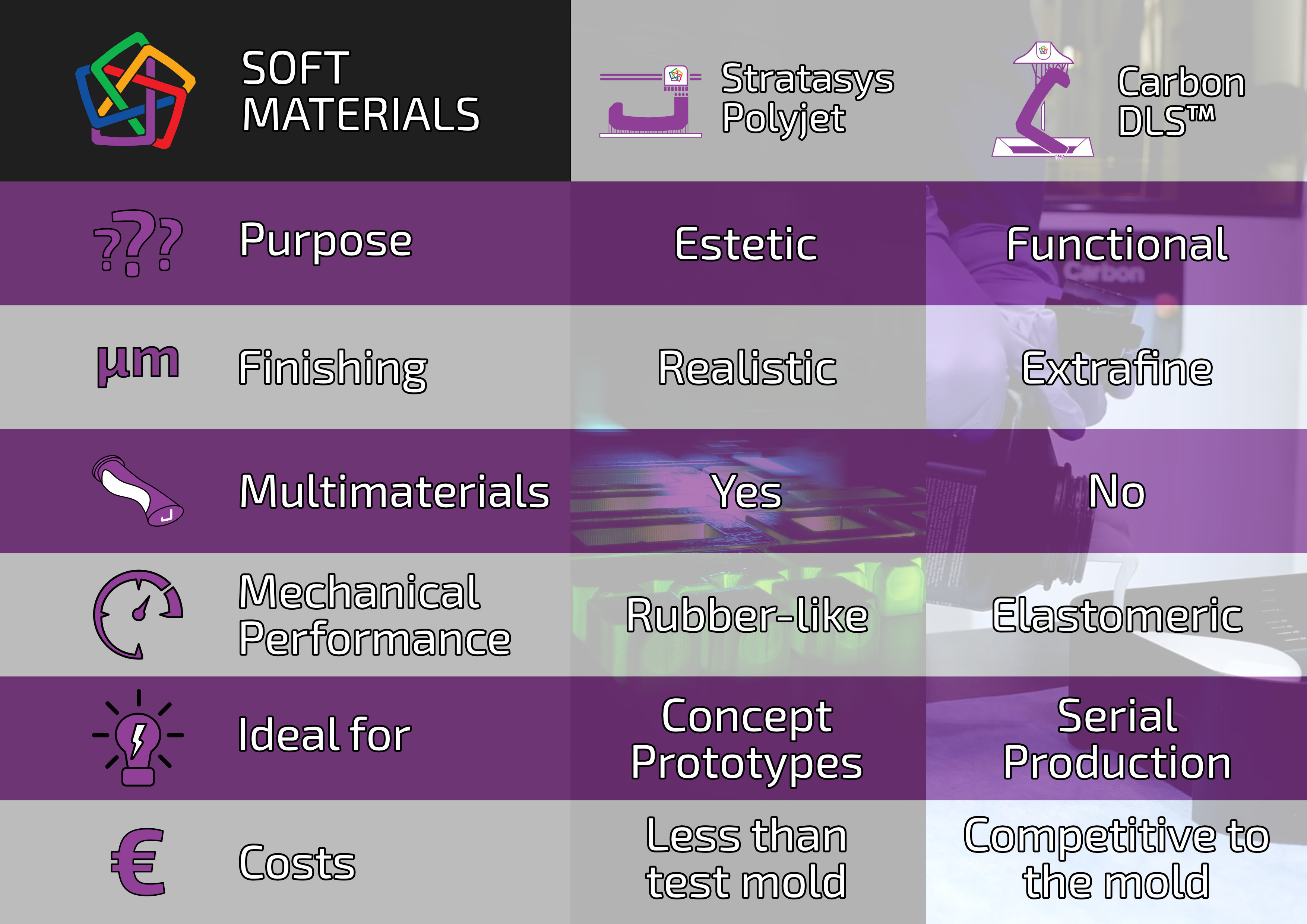 | SOFT MATERIALS | Stratasys Polyjet | Carbon DLS™ |
|---|---|---|
| ??? Purpose | Estetic | Functional |
| µm Finishing | Realistic | Extrafine |
| Multimaterials | Yes | No |
| Mechanical Performance | Rubber-like | Elastomeric |
| Ideal for | Concept Prototypes | Serial Production |
| € Costs | Less than test mold | Competitive to the mold |